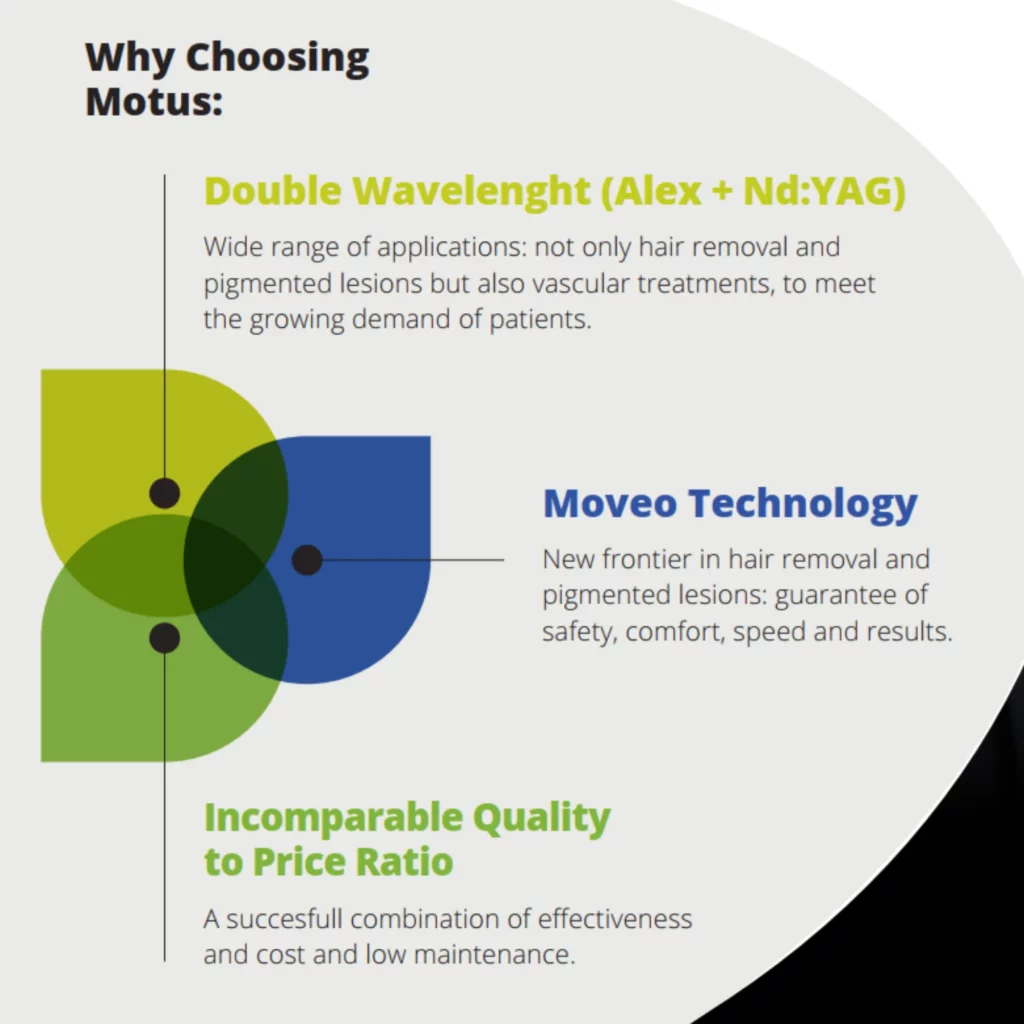 Why Choosing Motus:

Double Wavelenght (Alex + Nd:YAG)

Wide range of applications: not only hair removal and pigmented lesions but also vascular treatments, to meet the growing demand of patients.

Moveo Technology

New frontier in hair removal and pigmented lesions: guarantee of safety, comfort, speed and results.

Incomparable Quality to Price Ratio

A succesfull combination of effectiveness and cost and low maintenance.